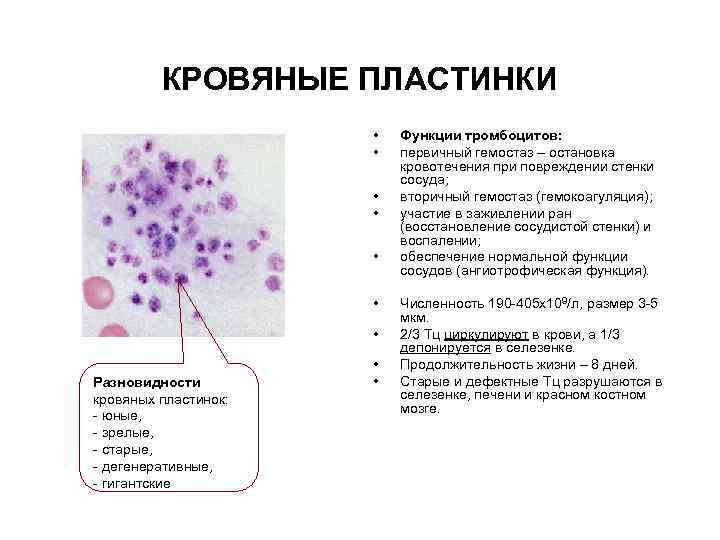 КРОВЯНЫЕ ПЛАСТИНКИ

Разновидности кровяных пластинок:
- юные,
- зрелые,
- старые,
- дегенеративные,
- гигантские

• Функции тромбоцитов:
• первичный гемостаз – остановка кровотечения при повреждении стенки сосуда;
• вторичный гемостаз (гемокоагуляция);
• участие в заживлении ран (восстановление сосудистой стенки) и воспалении;
• обеспечение нормальной функции сосудов (ангиотрофическая функция).

• Численность 190-405х$10^9$/л, размер 3-5 мкм.
• 2/3 Тц циркулируют в крови, а 1/3 депонируется в селезенке.
• Продолжительность жизни – 8 дней.
• Старые и дефектные Тц разрушаются в селезенке, печени и красном костном мозге.